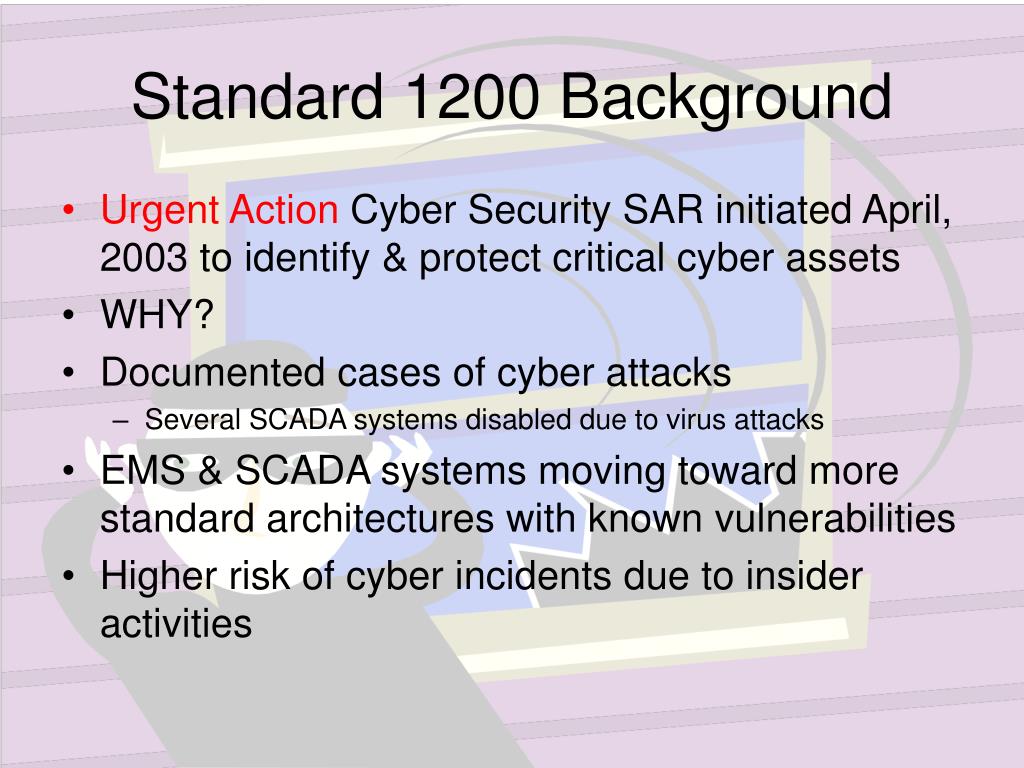 Standard 1200 Background

• Urgent Action Cyber Security SAR initiated April, 2003 to identify & protect critical cyber assets
• WHY?
• Documented cases of cyber attacks
– Several SCADA systems disabled due to virus attacks
• EMS & SCADA systems moving toward more standard architectures with known vulnerabilities
• Higher risk of cyber incidents due to insider activities